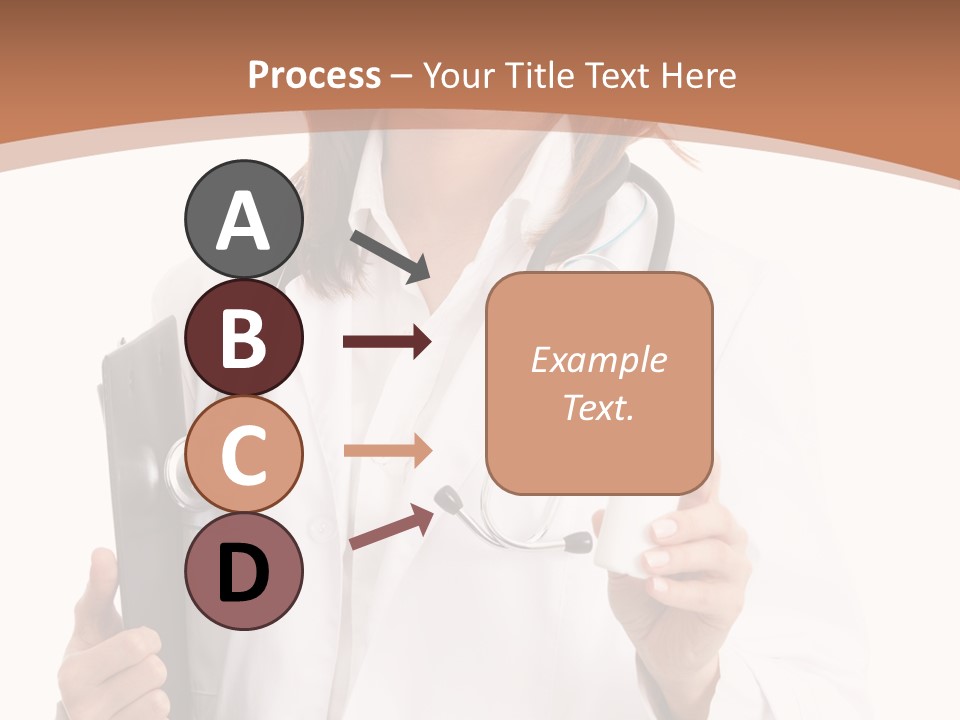 Process – Your Title Text Here

A

B

C

D

Example Text.